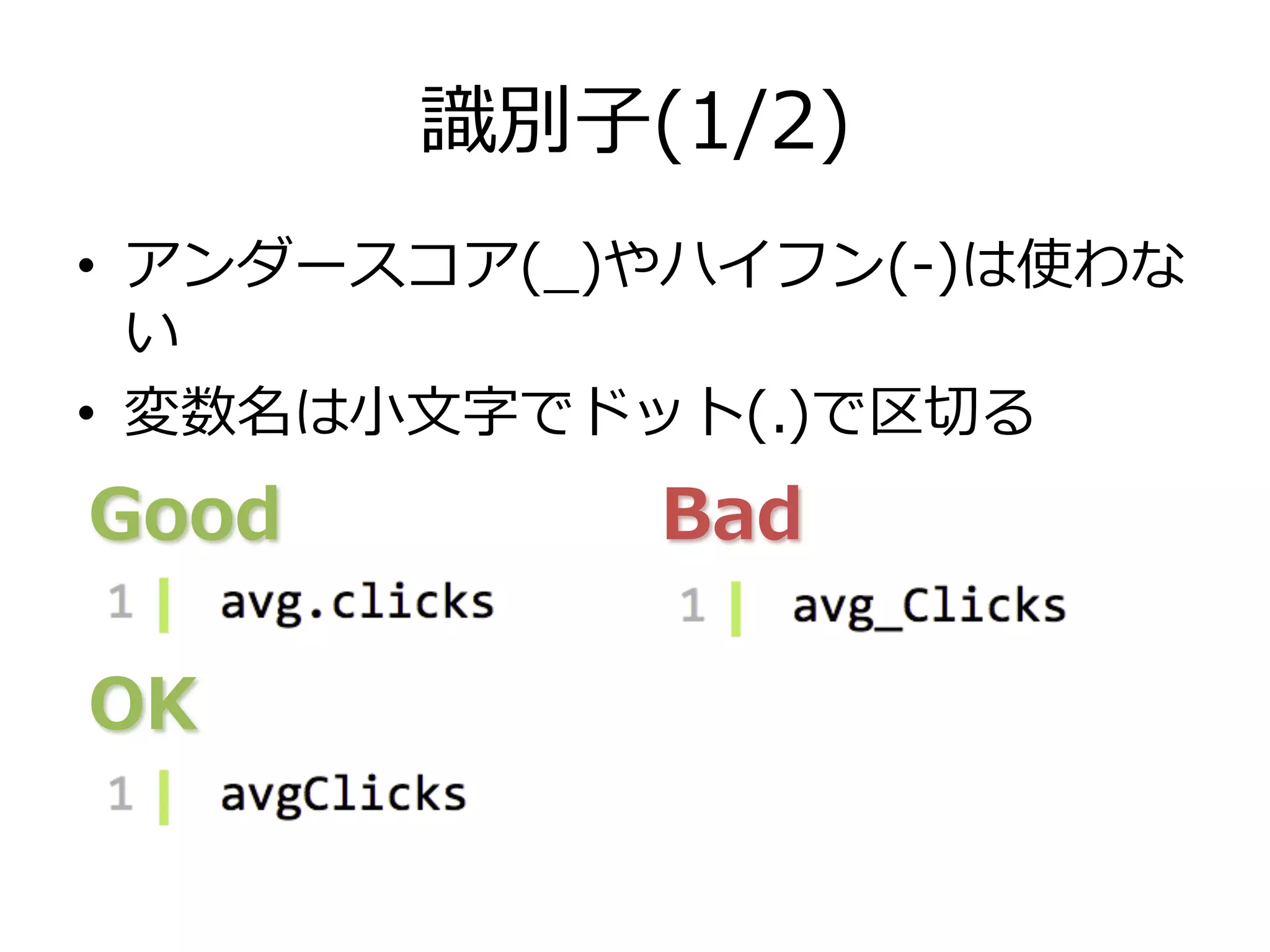 識別子(1/2)

• アンダースコア(_)やハイフン(-)は使わない

• 変数名は小文字でドット(.)で区切る

Good

1 avg.clicks

OK

1 avgClicks

Bad

1 avg_Clicks